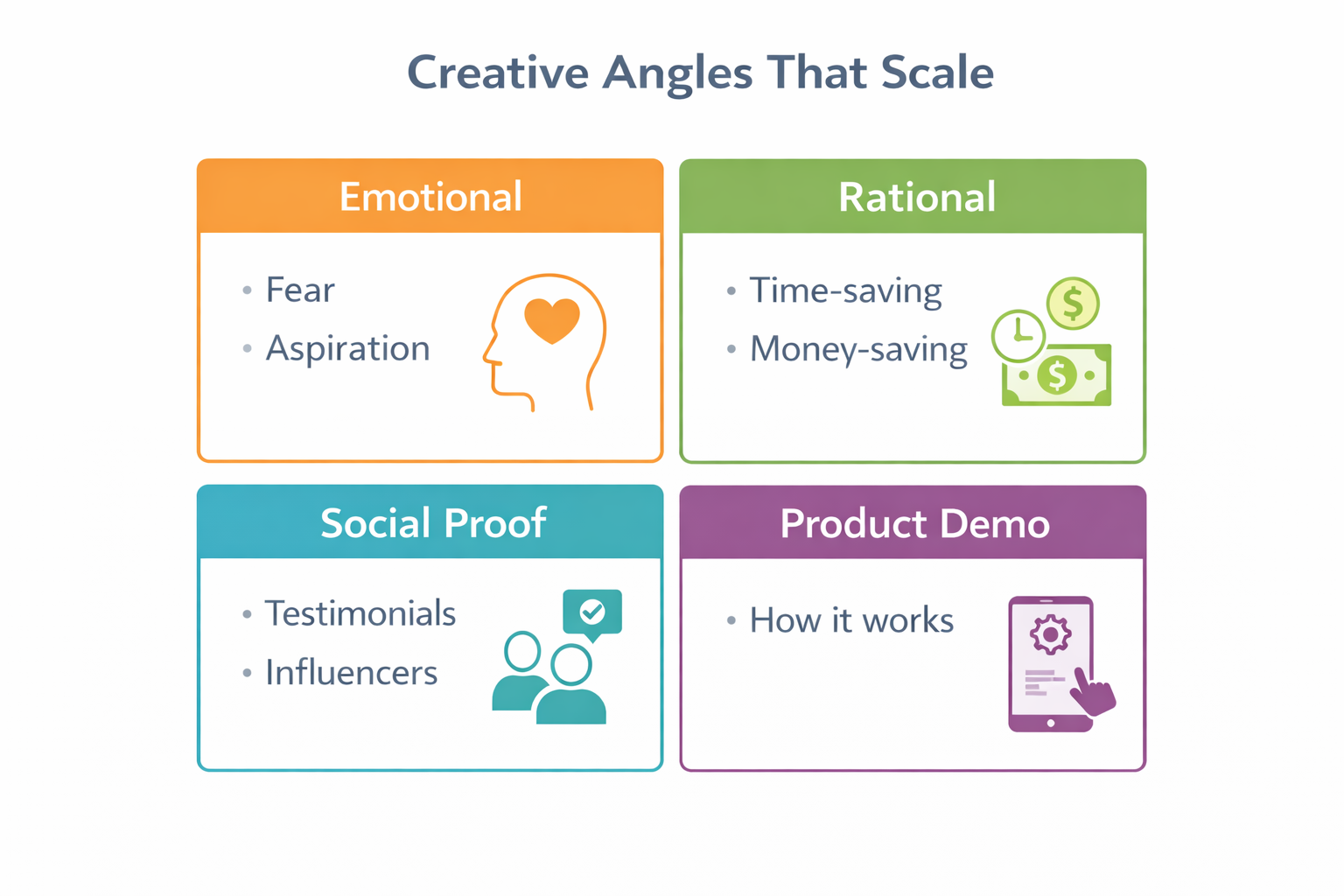 Creative Angles That Scale

Emotional

• Fear
• Aspiration

Rational

• Time-saving
• Money-saving

$

$

Social Proof

• Testimonials
• Influencers

Product Demo

• How it works